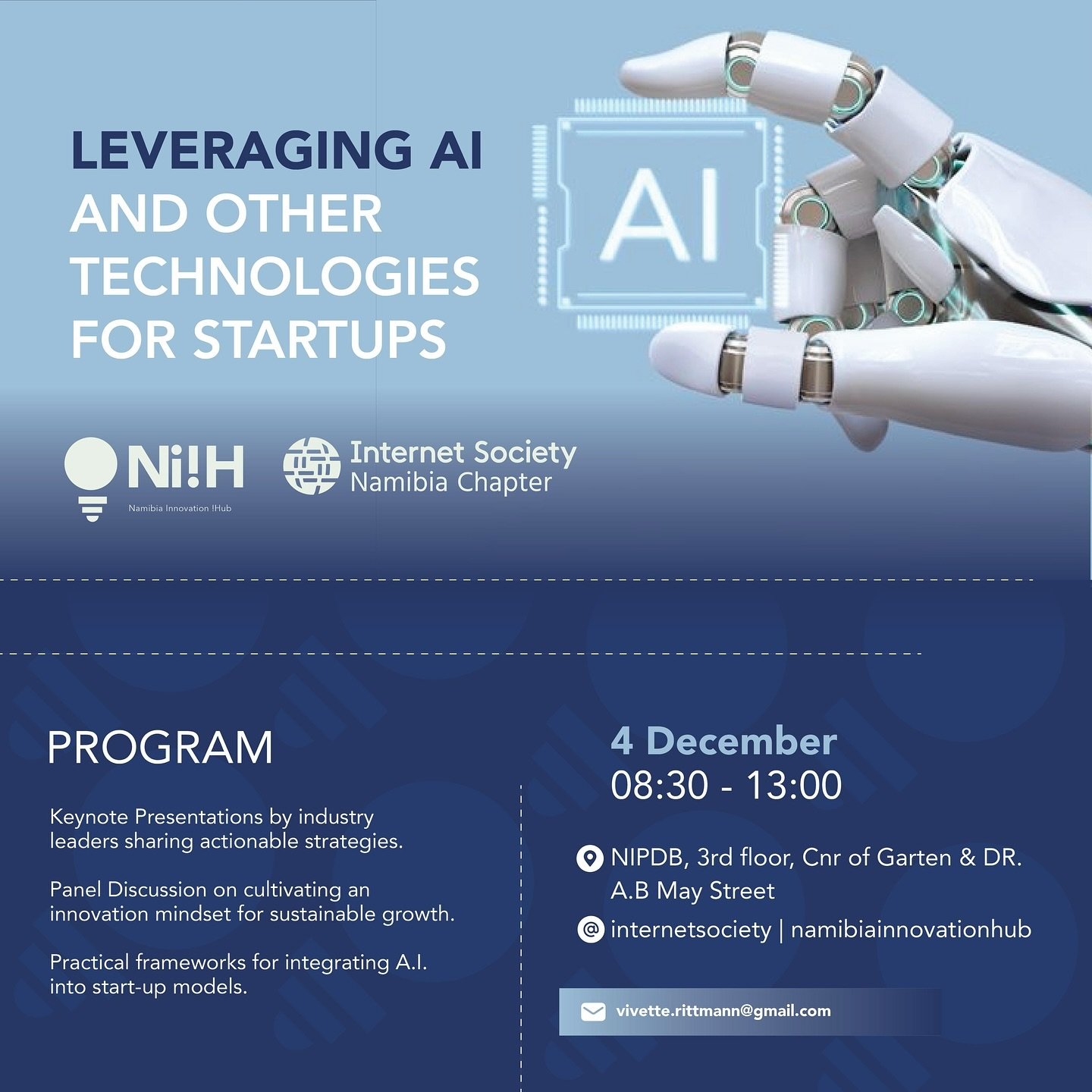 LEVERAGING AI AND OTHER TECHNOLOGIES FOR STARTUPS

AI

Ni!H
Namibia Innovation !Hub

Internet Society
Namibia Chapter

PROGRAM

Keynote Presentations by industry leaders sharing actionable strategies.

Panel Discussion on cultivating an innovation mindset for sustainable growth.

Practical frameworks for integrating A.I. into start-up models.

4 December
08:30 - 13:00

NIPDB, 3rd floor, Cnr of Garten & DR. A.B May Street

internetsociety | namibiainnovationhub

vivette.rittmann@gmail.com